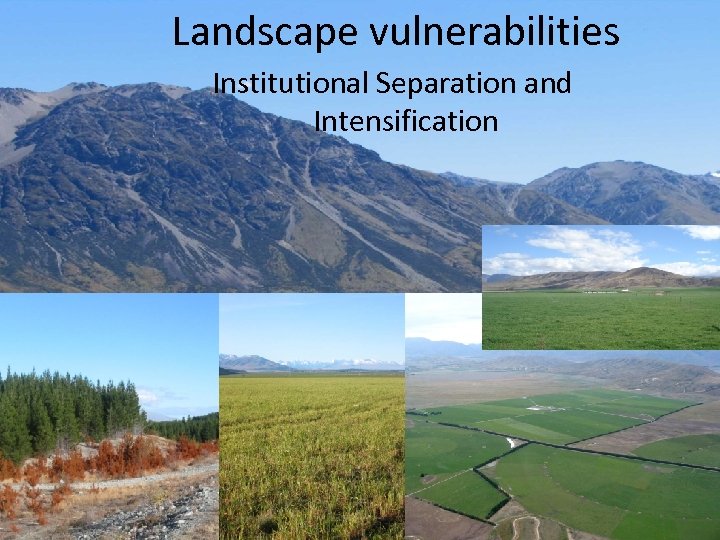 Landscape vulnerabilities

Institutional Separation and Intensification